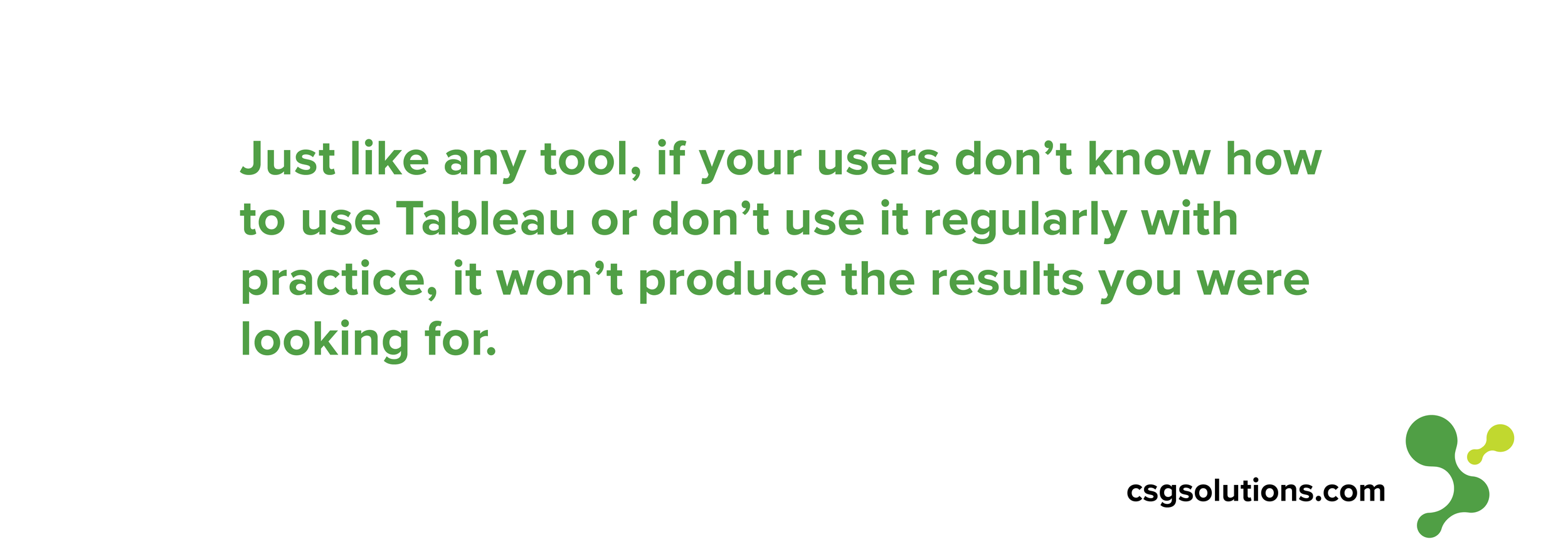 Just like any tool, if your users don’t know how to use Tableau or don’t use it regularly with practice, it won’t produce the results you were looking for.

csgsolutions.com